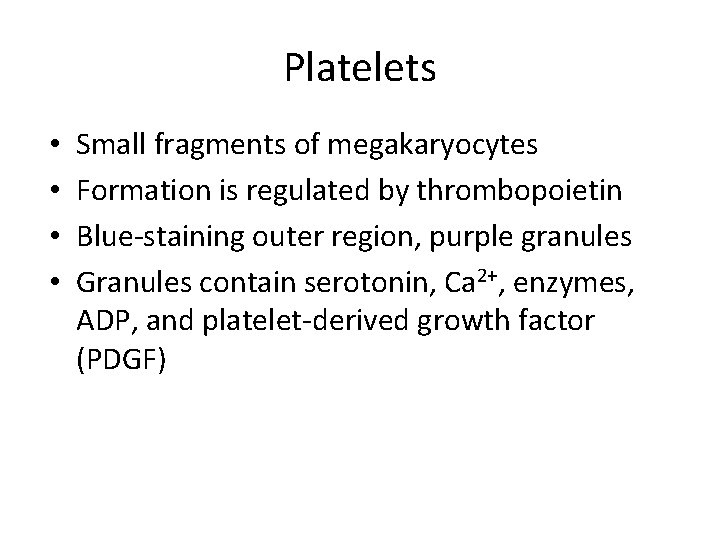 Platelets

• Small fragments of megakaryocytes
• Formation is regulated by thrombopoietin
• Blue-staining outer region, purple granules
• Granules contain serotonin, $Ca^{2+}$, enzymes, ADP, and platelet-derived growth factor (PDGF)